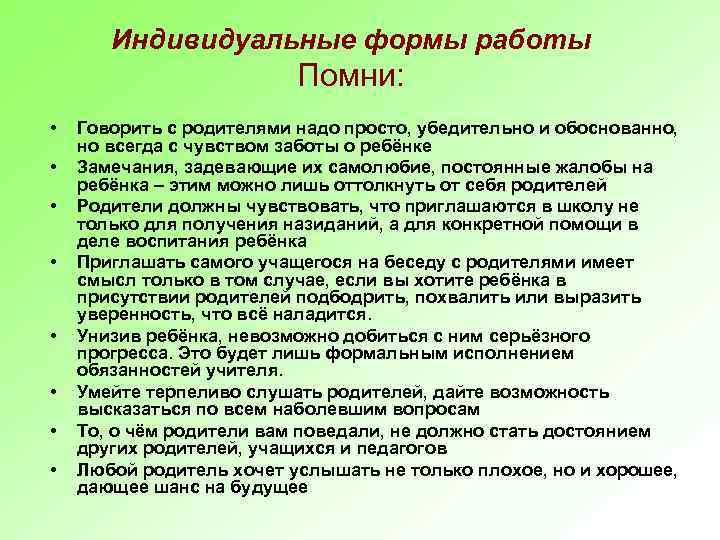 Индивидуальные формы работы
Помни:

• Говорить с родителями надо просто, убедительно и обоснованно, но всегда с чувством заботы о ребёнке
• Замечания, задевающие их самолюбие, постоянные жалобы на ребёнка – этим можно лишь оттолкнуть от себя родителей
• Родители должны чувствовать, что приглашаются в школу не только для получения назиданий, а для конкретной помощи в деле воспитания ребёнка
• Приглашать самого учащегося на беседу с родителями имеет смысл только в том случае, если вы хотите ребёнка в присутствии родителей подбодрить, похвалить или выразить уверенность, что всё наладится.
• Унизив ребёнка, невозможно добиться с ним серьёзного прогресса. Это будет лишь формальным исполнением обязанностей учителя.
• Умейте терпеливо слушать родителей, дайте возможность высказаться по всем наболевшим вопросам
• То, о чём родители вам поведали, не должно стать достоянием других родителей, учащихся и педагогов
• Любой родитель хочет услышать не только плохое, но и хорошее, дающее шанс на будущее